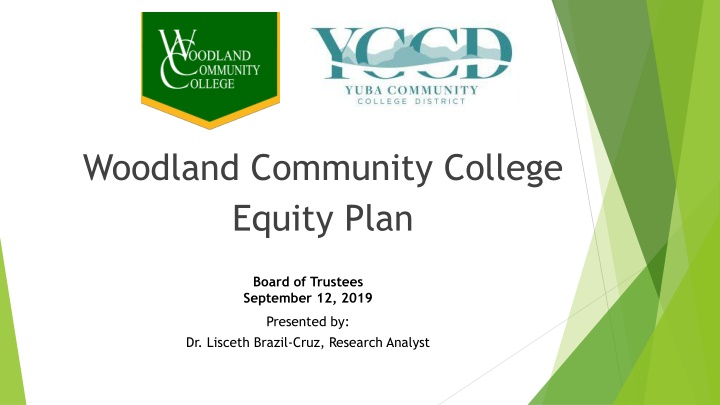 WOODLAND COMMUNITY COLLEGE

YCCD
YUBA COMMUNITY
COLLEGE DISTRICT

Woodland Community College
Equity Plan

Board of Trustees
September 12, 2019

Presented by:
Dr. Lisceth Brazil-Cruz, Research Analyst